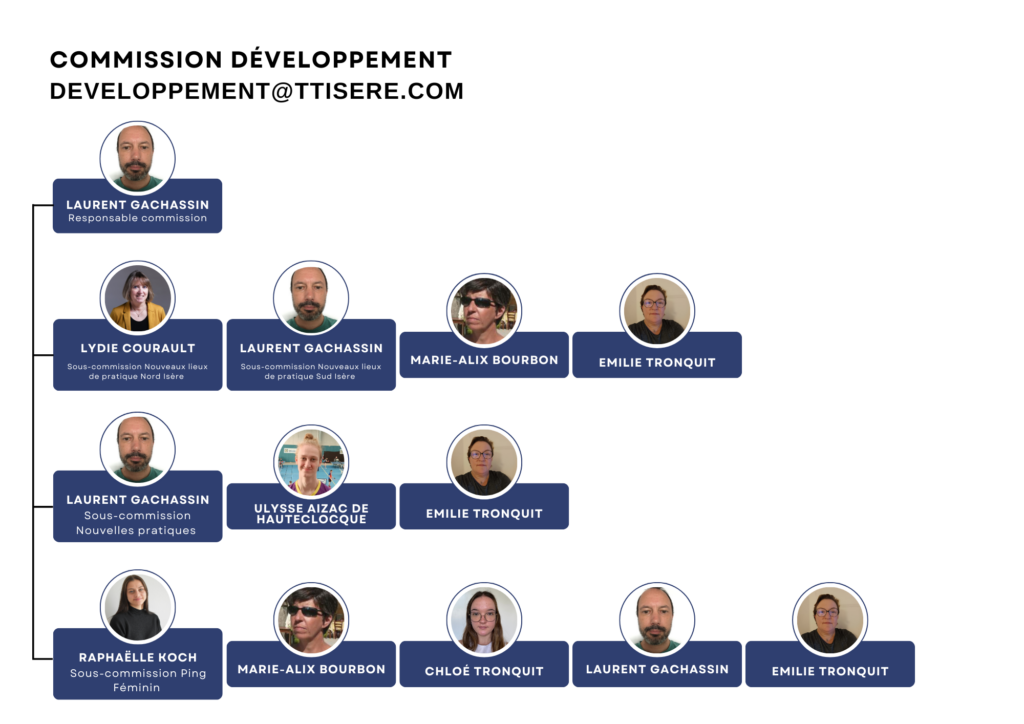 COMMISSION DÉVELOPPEMENT
DEVELOPPEMENT@TTISERE.COM

LAURENT GACHASSIN
Responsable commission

LYDIE COURAULT
Sous-commission Nouveaux lieux de pratique Nord Isère

LAURENT GACHASSIN
Sous-commission Nouveaux lieux de pratique Sud Isère

MARIE-ALIX BOURBON

EMILIE TRONQUIT

LAURENT GACHASSIN
Sous-commission Nouvelles pratiques

ULYSSE AIZAC DE HAUTECLOCQUE

EMILIE TRONQUIT

RAPHAËLLE KOCH
Sous-commission Ping Féminin

MARIE-ALIX BOURBON

CHLOÉ TRONQUIT

LAURENT GACHASSIN

EMILIE TRONQUIT